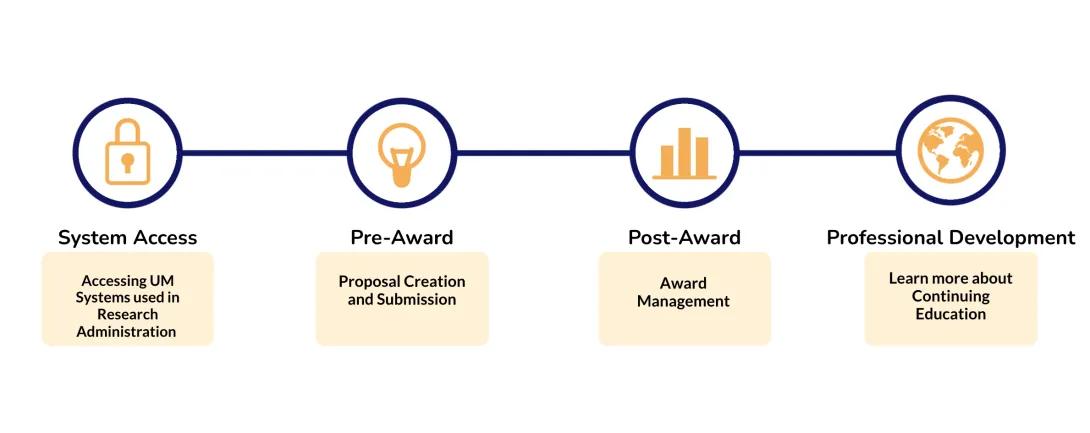 System Access

Accessing UM Systems used in Research Administration

Pre-Award

Proposal Creation and Submission

Post-Award

Award Management

Professional Development

Learn more about Continuing Education